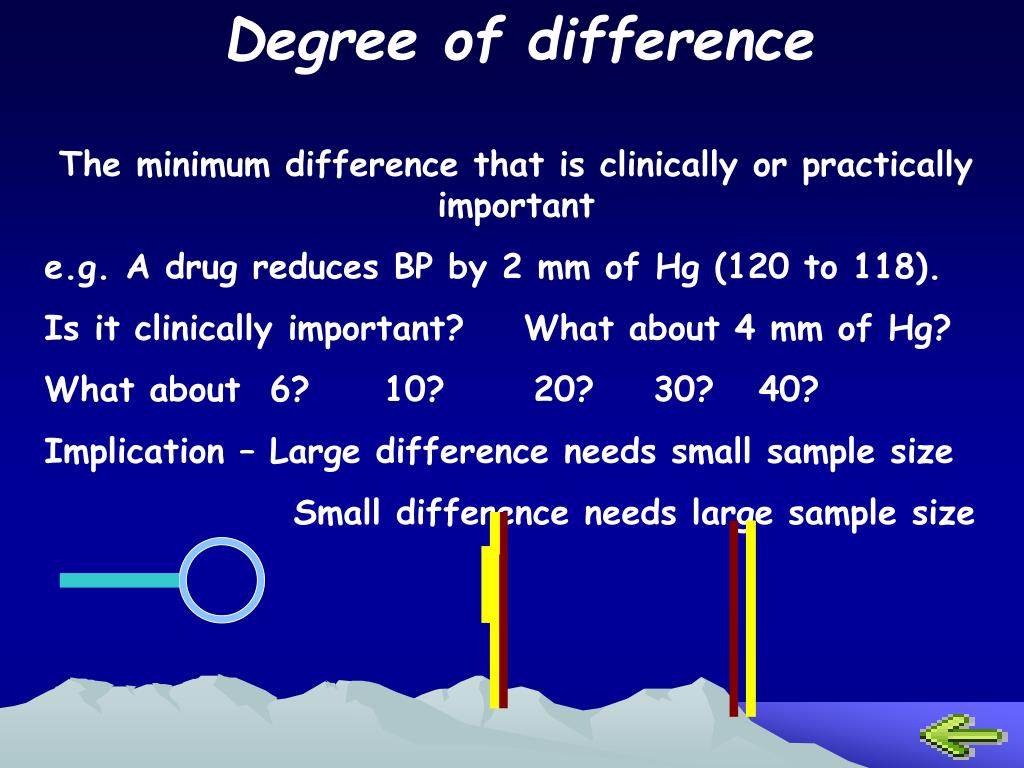 Degree of difference

The minimum difference that is clinically or practically important

e.g. A drug reduces BP by 2 mm of Hg (120 to 118).

Is it clinically important?     What about 4 mm of Hg?

What about 6?     10?     20?     30?     40?

Implication – Large difference needs small sample size

Small difference needs large sample size